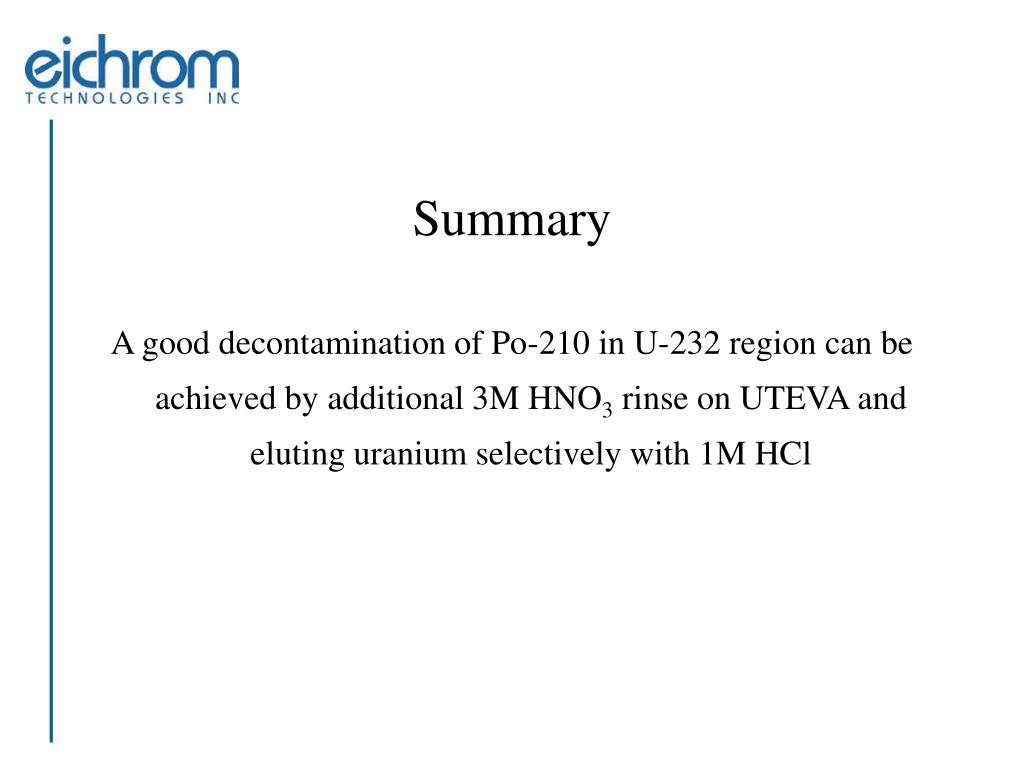 eichrom
TECHNOLOGIES INC

Summary

A good decontamination of Po-210 in U-232 region can be achieved by additional 3M $HNO_3$ rinse on UTEVA and eluting uranium selectively with 1M HCl